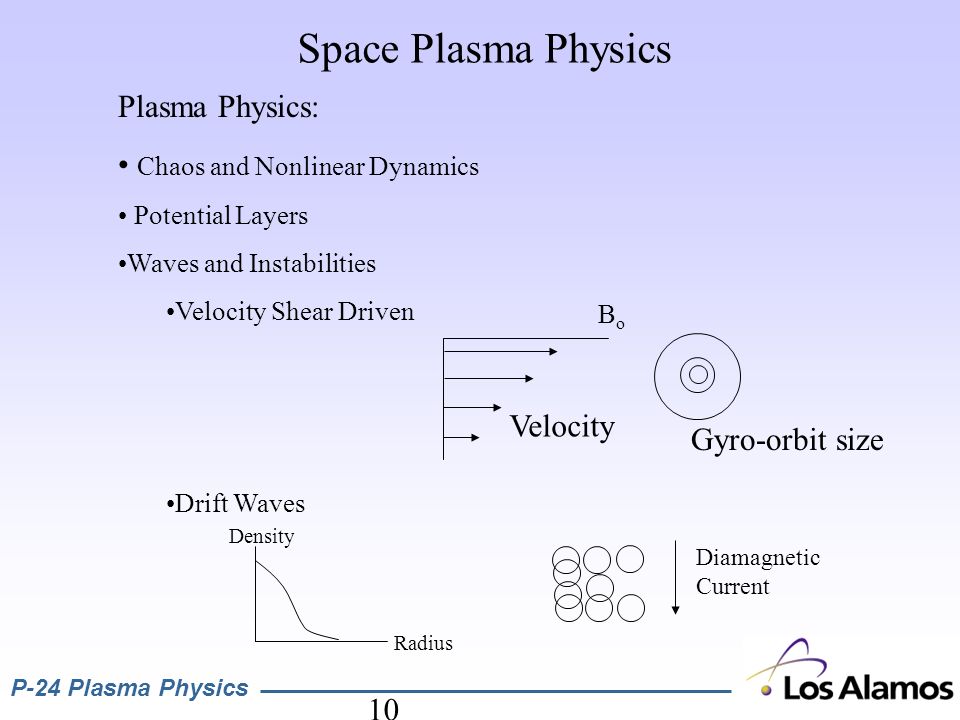 Space Plasma Physics

Plasma Physics:

• Chaos and Nonlinear Dynamics

• Potential Layers

•Waves and Instabilities

•Velocity Shear Driven

$B_o$

Velocity

Gyro-orbit size

•Drift Waves

Density

Radius

Diamagnetic Current

P-24 Plasma Physics

10

Los Alamos